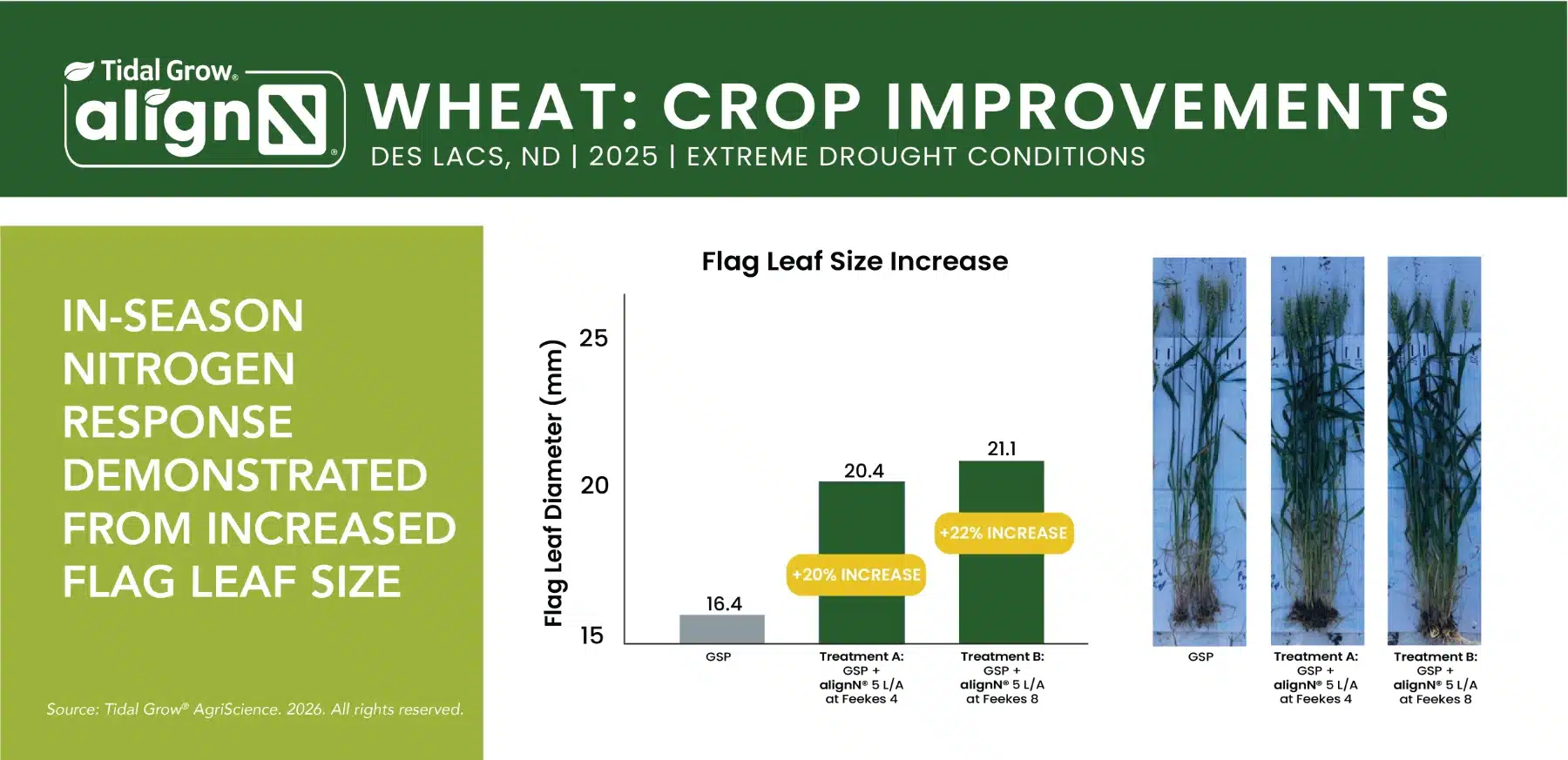 Tidal Grow®
alignN®

WHEAT: CROP IMPROVEMENTS
DES LACS, ND | 2025 | EXTREME DROUGHT CONDITIONS

IN-SEASON NITROGEN RESPONSE DEMONSTRATED FROM INCREASED FLAG LEAF SIZE

Source: Tidal Grow® AgriScience. 2026. All rights reserved.

Flag Leaf Size Increase

Flag Leaf Diameter (mm)

25
20
15

16.4
20.4
21.1

+20% INCREASE
+22% INCREASE

GSP
Treatment A: GSP + alignN® 5 L/A at Feekes 4
Treatment B: GSP + alignN® 5 L/A at Feekes 8

GSP
Treatment A: GSP + alignN® 5 L/A at Feekes 4
Treatment B: GSP + alignN® 5 L/A at Feekes 8